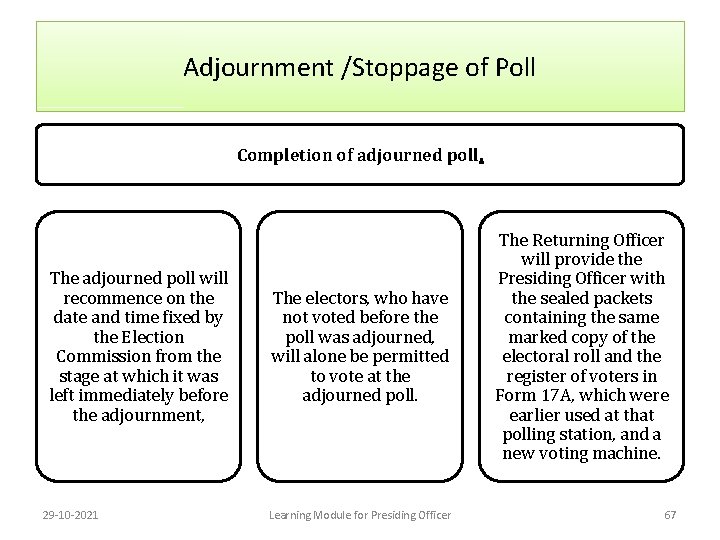 Adjournment /Stoppage of Poll

Completion of adjourned poll.

The adjourned poll will recommence on the date and time fixed by the Election Commission from the stage at which it was left immediately before the adjournment,

The electors, who have not voted before the poll was adjourned, will alone be permitted to vote at the adjourned poll.

The Returning Officer will provide the Presiding Officer with the sealed packets containing the same marked copy of the electoral roll and the register of voters in Form 17A, which were earlier used at that polling station, and a new voting machine.

29-10-2021

Learning Module for Presiding Officer

67